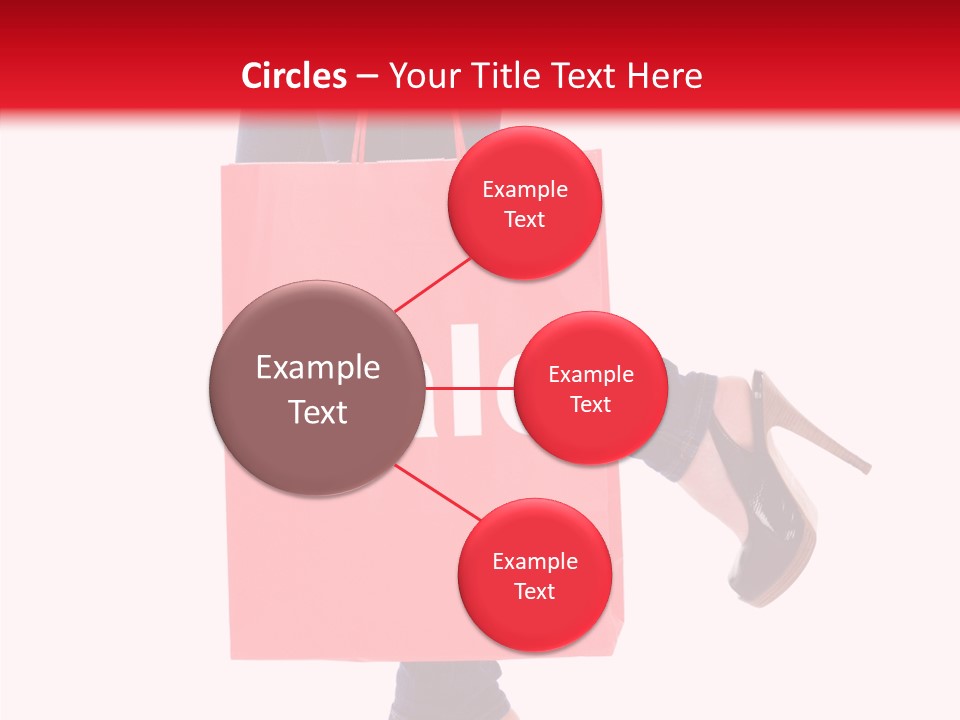 Circles – Your Title Text Here

Example Text

Example Text

Example Text

Example Text